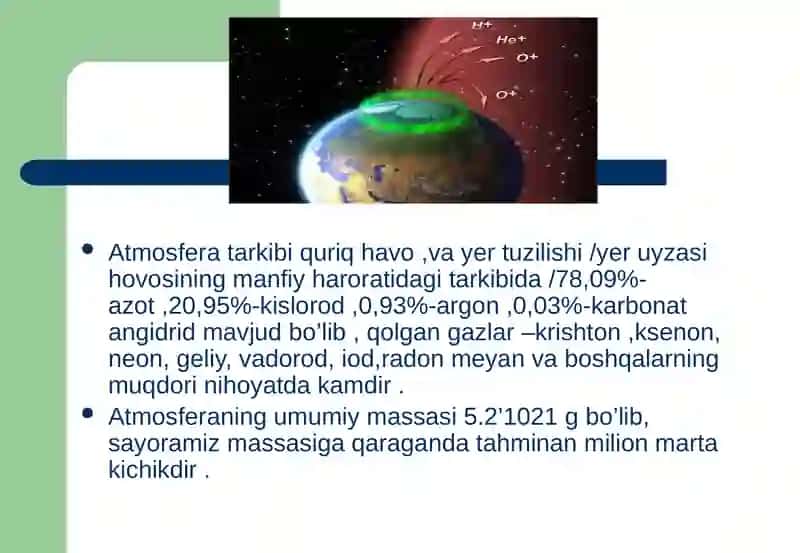 H+
He+
O+
O+

• Atmosfera tarkibi quriq havo ,va yer tuzilishi /yer uyzasi hovosining manfiy haroratidagi tarkibida /78,09%-azot ,20,95%-kislorod ,0,93%-argon ,0,03%-karbonat angidrid mavjud bo'lib , qolgan gazlar –krishton ,ksenon, neon, geliy, vadorod, iod,radon meyan va boshqalarning muqdori nihoyatda kamdir .

• Atmosferaning umumiy massasi 5.2'1021 g bo'lib, sayoramiz massasiga qaraganda tahminan milion marta kichikdir .